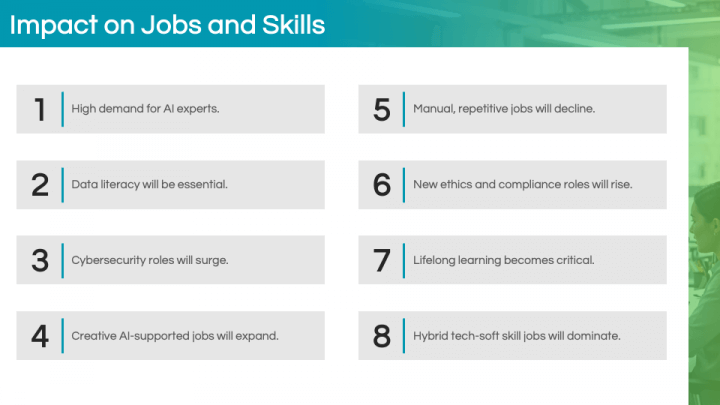 Impact on Jobs and Skills

1 High demand for AI experts.

2 Data literacy will be essential.

3 Cybersecurity roles will surge.

4 Creative AI-supported jobs will expand.

5 Manual, repetitive jobs will decline.

6 New ethics and compliance roles will rise.

7 Lifelong learning becomes critical.

8 Hybrid tech-soft skill jobs will dominate.